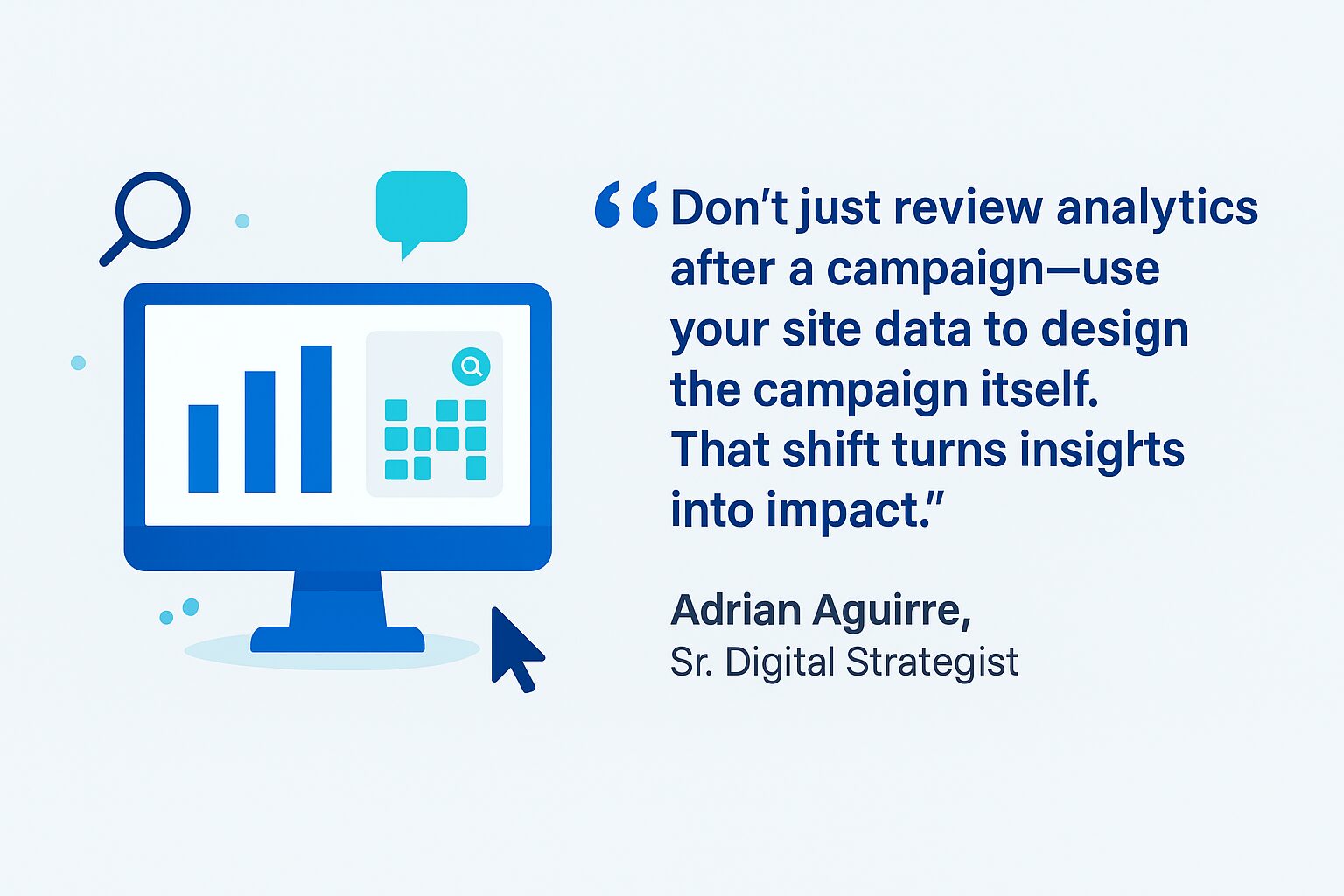 “Don’t just review analytics after a campaign—use your site data to design the campaign itself. That shift turns insigrts into impact.”

Adrian Aguirre,
Sr. Digital Strategist